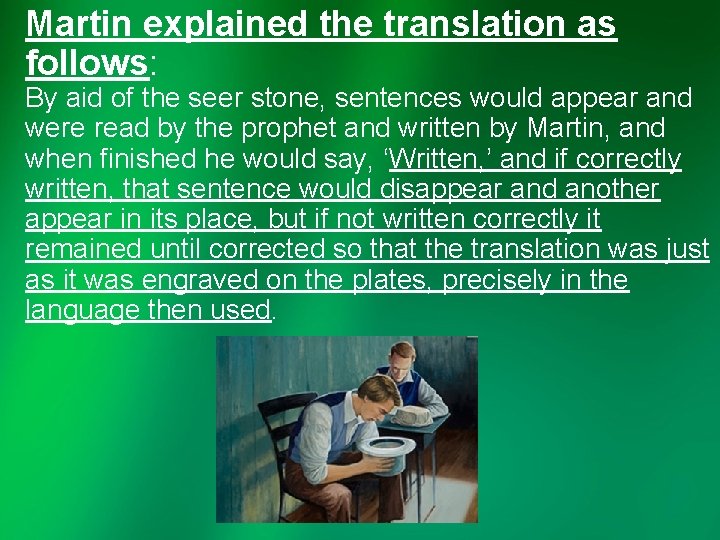 Martin explained the translation as follows:

By aid of the seer stone, sentences would appear and were read by the prophet and written by Martin, and when finished he would say, ‘Written,’ and if correctly written, that sentence would disappear and another appear in its place, but if not written correctly it remained until corrected so that the translation was just as it was engraved on the plates, precisely in the language then used.